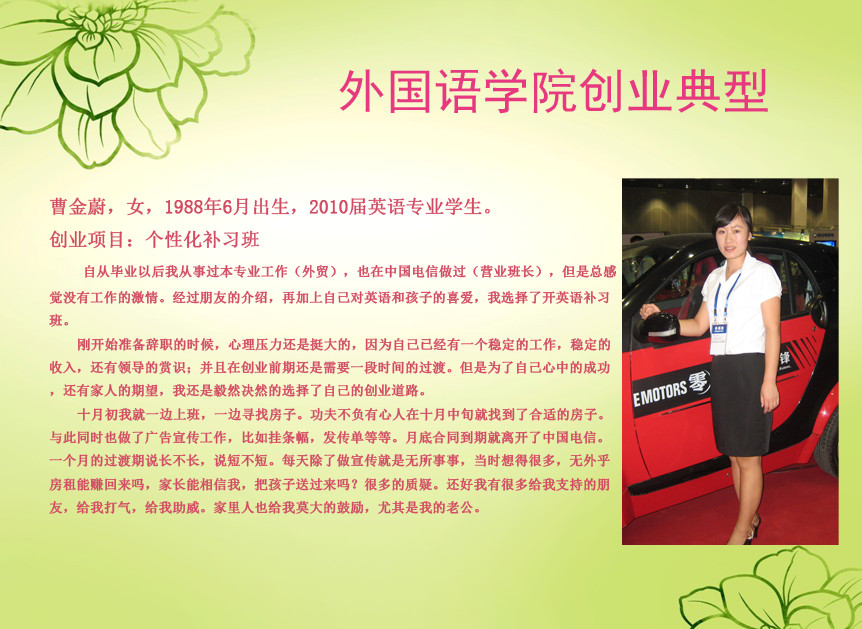 外国语学院创业典型

曹金蔚，女，1988年6月出生，2010届英语专业学生。

创业项目：个性化补习班

自从毕业以后我从事过本专业工作（外贸），也在中国电信做过（营业班长），但是总感觉没有工作的激情。经过朋友的介绍，再加上自己对英语和孩子的喜爱，我选择了开英语补习班。

刚开始准备辞职的时候，心理压力还是挺大的，因为自己已经有一个稳定的工作，稳定的收入，还有领导的赏识；并且在创业前期还是需要一段时间的过渡。但是为了自己心中的成功，还有家人的期望，我还是毅然决然的选择了自己的创业道路。

十月初我就一边上班，一边寻找房子。功夫不负有心人在十月中旬就找到了合适的房子。与此同时也做了广告宣传工作，比如挂条幅，发传单等等。月底合同到期就离开了中国电信。一个月的过渡期说长不长，说短不短。每天除了做宣传就是无所事事，当时想得很多，无外乎房租能赚回来吗，家长能相信我，把孩子送过来吗？很多的质疑。还好我有很多给我支持的朋友，给我打气，给我助威。家里人也给我莫大的鼓励，尤其是我的老公。

EMOTORS 零

锋